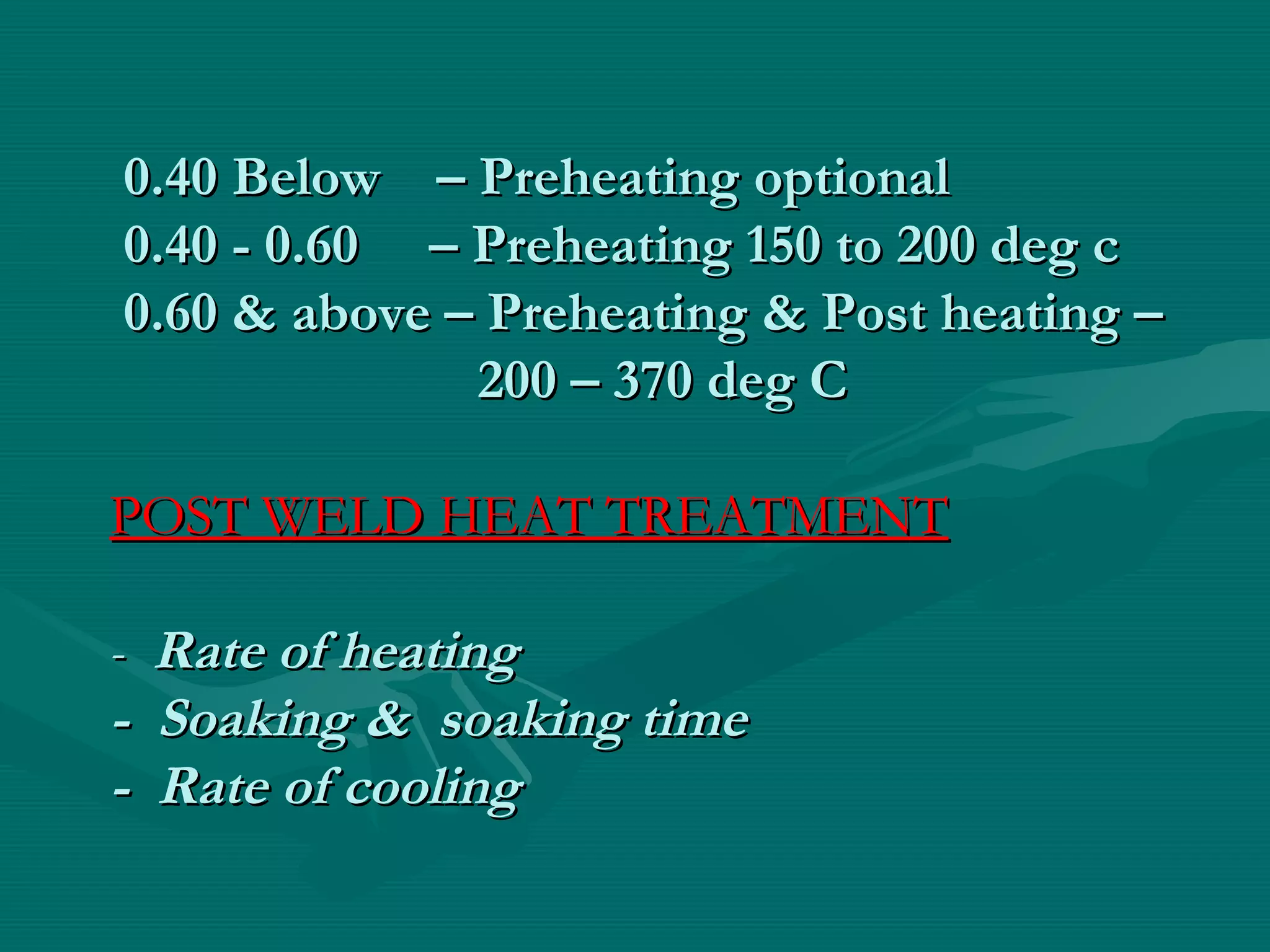 0.40 Below – Preheating optional
0.40 - 0.60 – Preheating 150 to 200 deg c
0.60 & above – Preheating & Post heating – 200 – 370 deg C

POST WELD HEAT TREATMENT

- Rate of heating
- Soaking & soaking time
- Rate of cooling